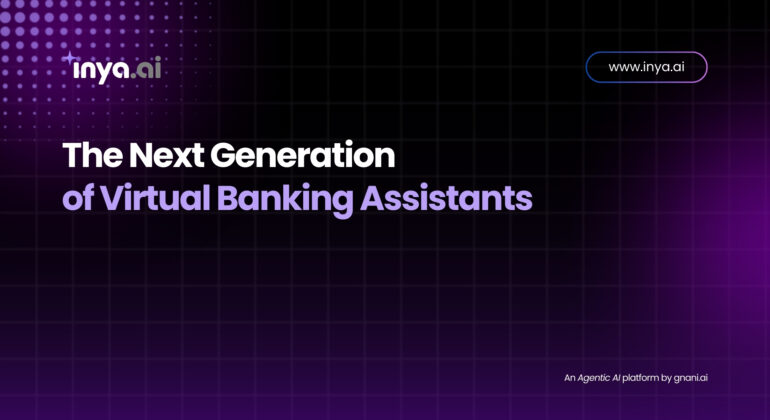 inya.ai

www.inya.ai

The Next Generation of Virtual Banking Assistants

An Agentic AI platform by gnani.ai